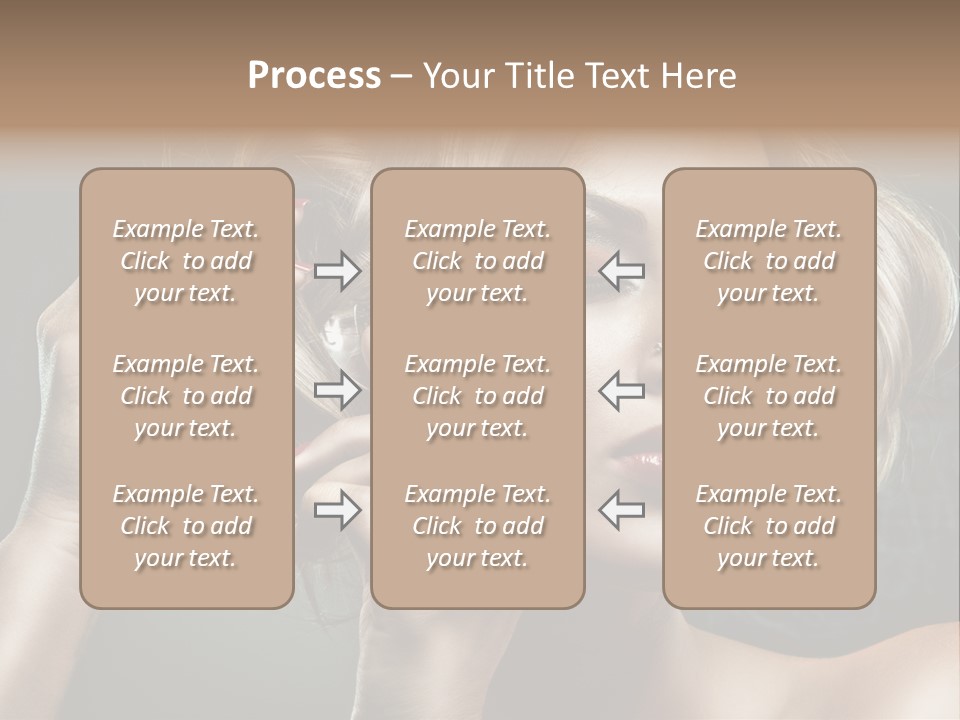 Process – Your Title Text Here

Example Text. Click to add your text.

Example Text. Click to add your text.

Example Text. Click to add your text.

Example Text. Click to add your text.

Example Text. Click to add your text.

Example Text. Click to add your text.

Example Text. Click to add your text.

Example Text. Click to add your text.

Example Text. Click to add your text.